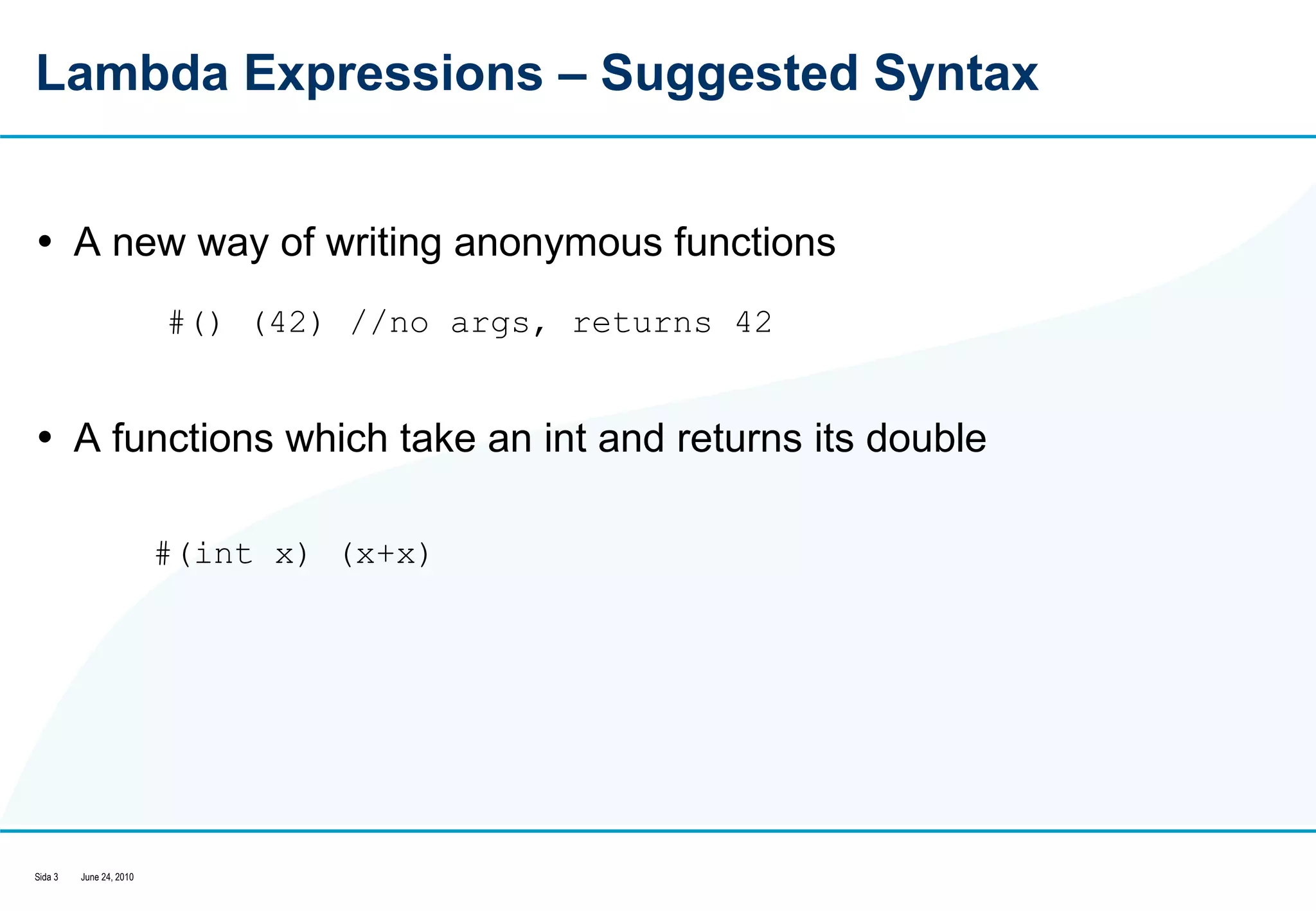 Lambda Expressions – Suggested Syntax

• A new way of writing anonymous functions

#() (42) //no args, returns 42

• A functions which take an int and returns its double

#(int x) (x+x)

Sida 3 June 24, 2010